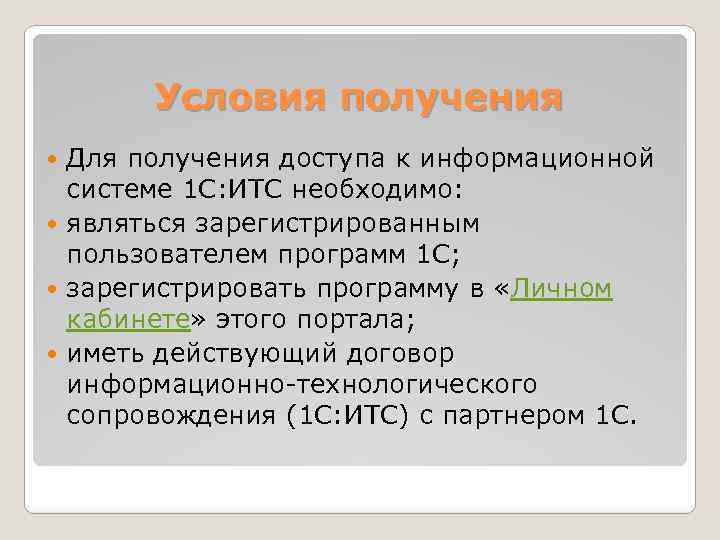 Условия получения

Для получения доступа к информационной системе 1С:ИТС необходимо:

являться зарегистрированным пользователем программ 1С;

зарегистрировать программу в «Личном кабинете» этого портала;

иметь действующий договор информационно-технологического сопровождения (1С:ИТС) с партнером 1С.